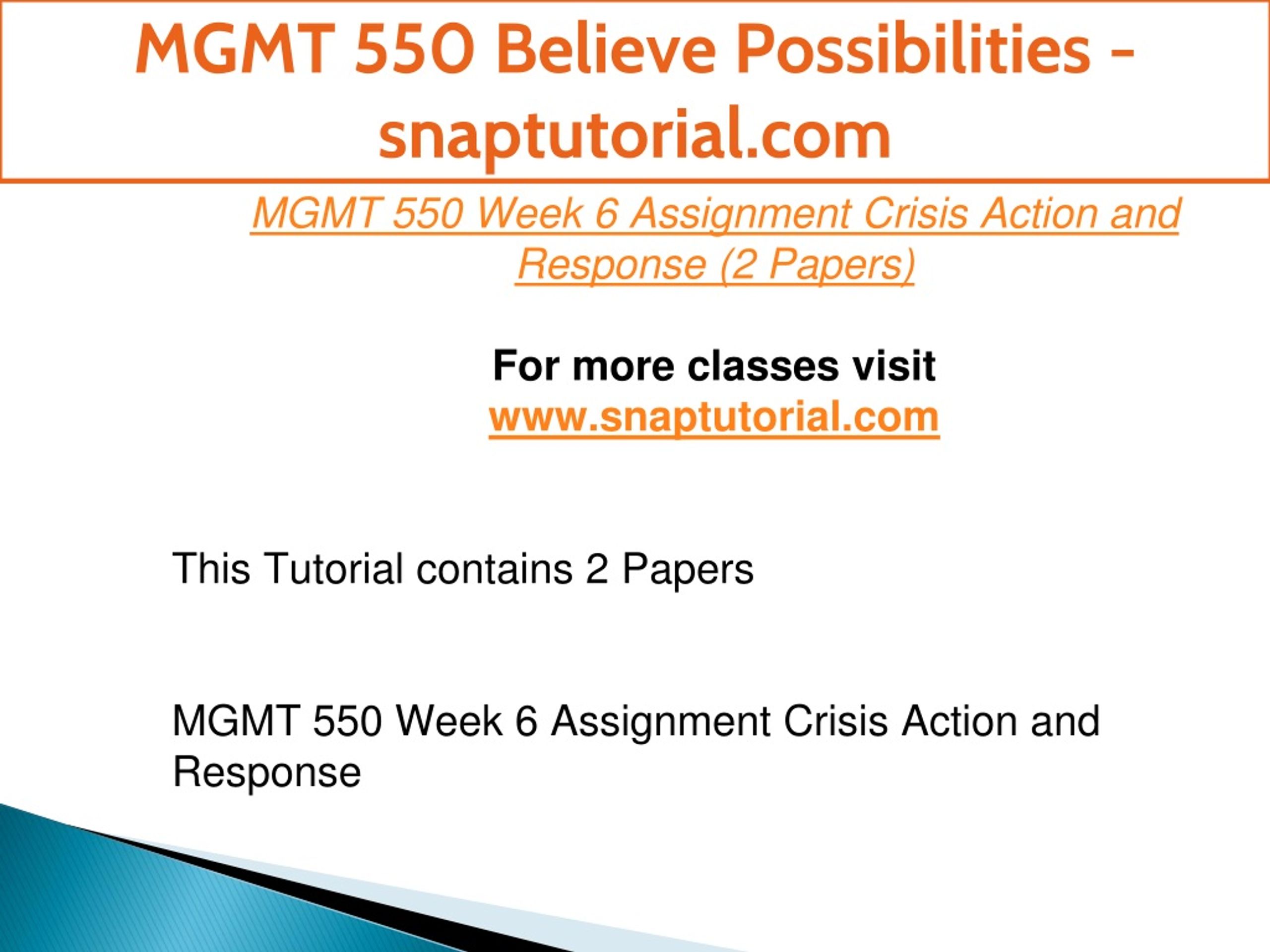 MGMT 550 Believe Possibilities - snaptutorial.com

MGMT 550 Week 6 Assignment Crisis Action and Response (2 Papers)

For more classes visit
www.snaptutorial.com

This Tutorial contains 2 Papers

MGMT 550 Week 6 Assignment Crisis Action and Response